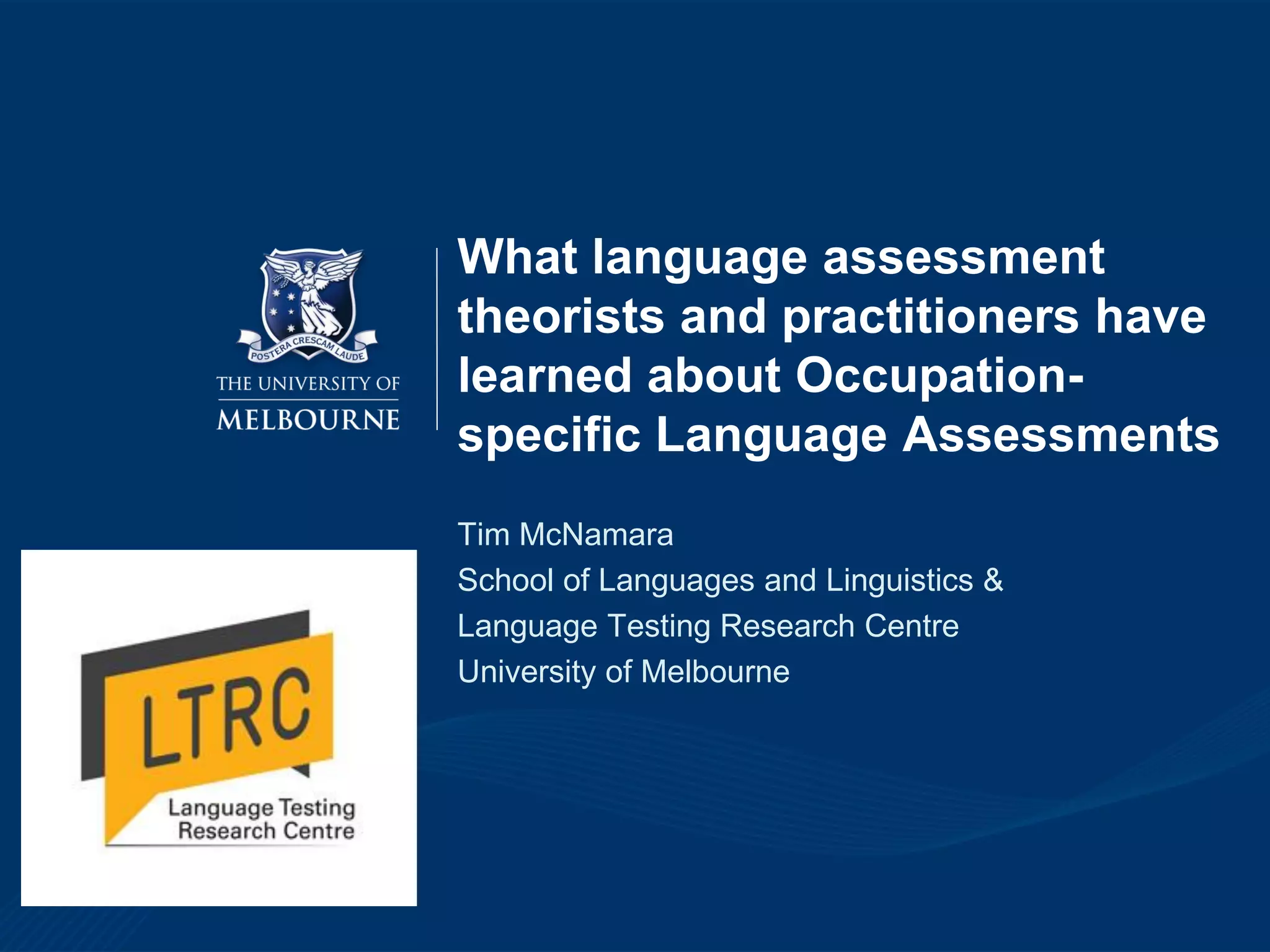 POSTERA CRESCAM LAUDE
THE UNIVERSITY OF
MELBOURNE

What language assessment theorists and practitioners have learned about Occupation-specific Language Assessments

Tim McNamara
School of Languages and Linguistics &
Language Testing Research Centre
University of Melbourne

LTRC
Language Testing
Research Centre